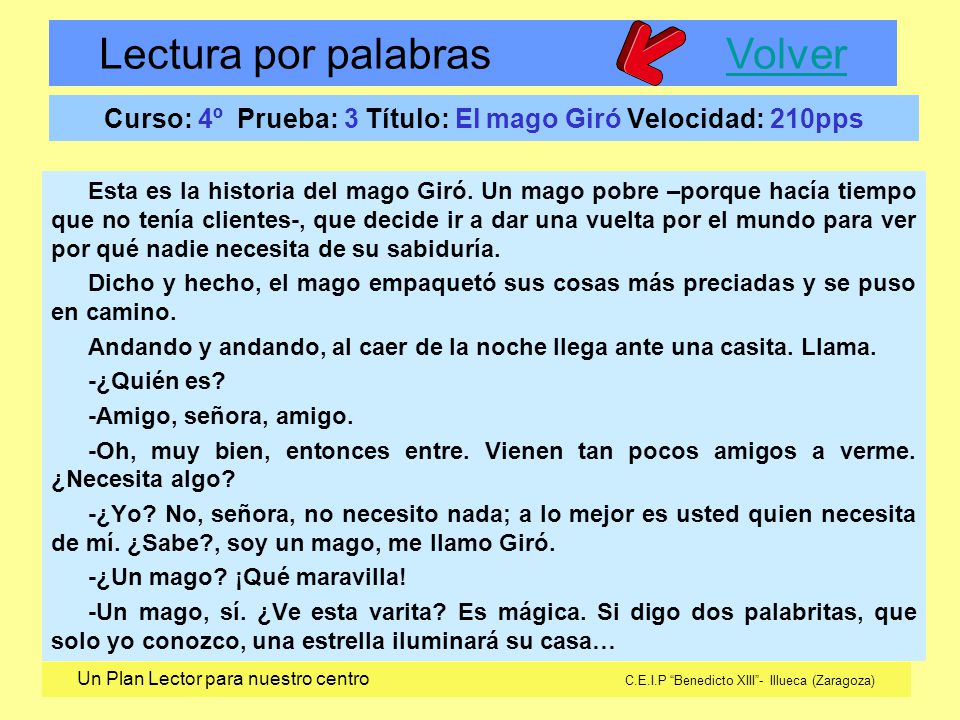 Lectura por palabras Volver

Curso: 4º Prueba: 3 Título: El mago Giró Velocidad: 210pps

Esta es la historia del mago Giró. Un mago pobre –porque hacía tiempo que no tenía clientes-, que decide ir a dar una vuelta por el mundo para ver por qué nadie necesita de su sabiduría.

Dicho y hecho, el mago empaquetó sus cosas más preciadas y se puso en camino.

Andando y andando, al caer de la noche llega ante una casita. Llama.

-¿Quién es?

-Amigo, señora, amigo.

-Oh, muy bien, entonces entre. Vienen tan pocos amigos a verme. ¿Necesita algo?

-¿Yo? No, señora, no necesito nada; a lo mejor es usted quien necesita de mí. ¿Sabe?, soy un mago, me llamo Giró.

-¿Un mago? ¡Qué maravilla!

-Un mago, sí. ¿Ve esta varita? Es mágica. Si digo dos palabritas, que solo yo conozco, una estrella iluminará su casa…

Un Plan Lector para nuestro centro C.E.I.P "Benedicto XIII"- Illueca (Zaragoza)